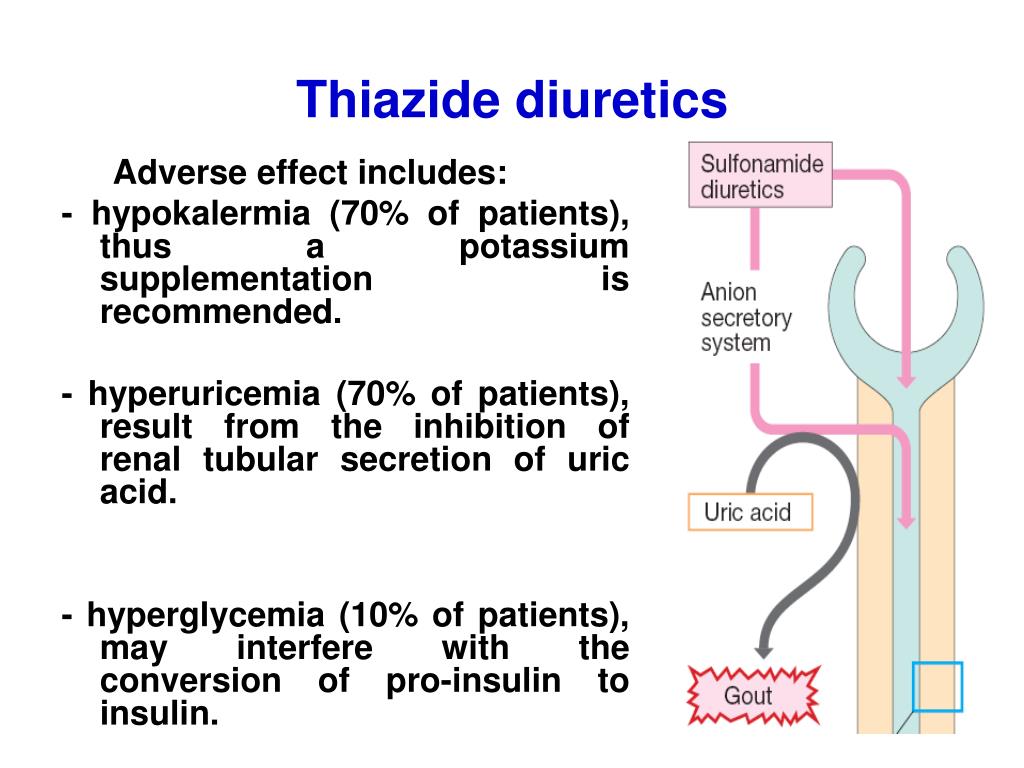 Thiazide diuretics

Adverse effect includes:

- hypokalermia (70% of patients), thus a potassium supplementation is recommended.

- hyperuricemia (70% of patients), result from the inhibition of renal tubular secretion of uric acid.

- hyperglycemia (10% of patients), may interfere with the conversion of pro-insulin to insulin.

Sulfonamide diuretics

Anion secretory system

Uric acid

Gout